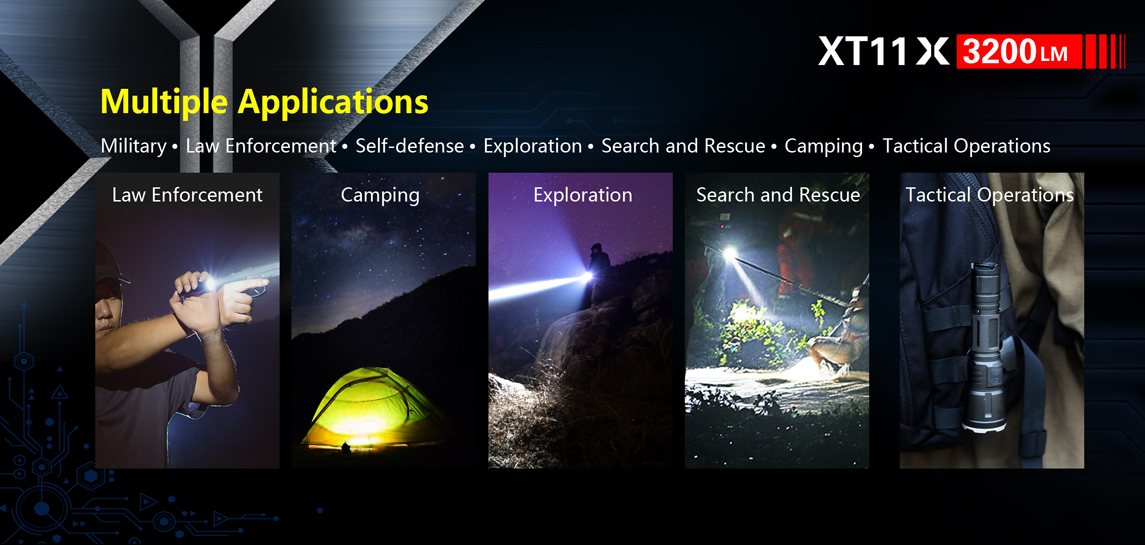 XT11X 3200 LM

Multiple Applications

Military • Law Enforcement • Self-defense • Exploration • Search and Rescue • Camping • Tactical Operations

Law Enforcement

Camping

Exploration

Search and Rescue

Tactical Operations